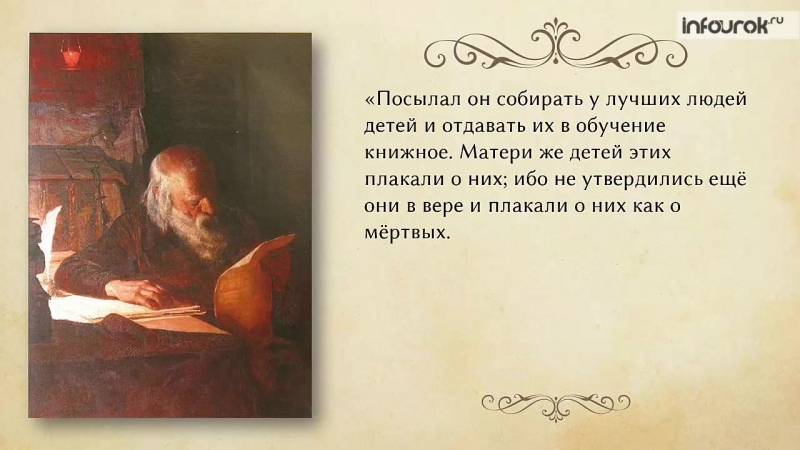 infourok.ru

«Посылал он собирать у лучших людей детей и отдавать их в обучение книжное. Матери же детей этих плакали о них; ибо не утвердились ещё они в вере и плакали о них как о мёртвых.